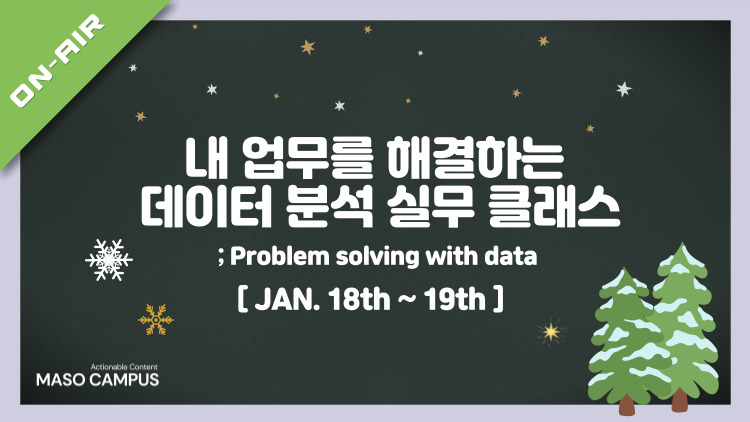 ON-AIR

내 업무를 해결하는
데이터 분석 실무 클래스

; Problem solving with data

[ JAN. 18th ~ 19th ]

Actionable Content
MASO CAMPUS